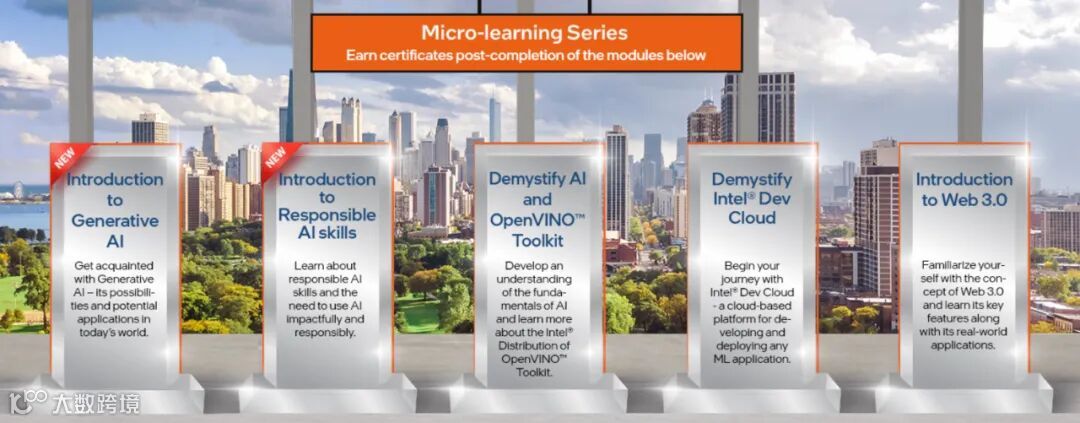 Micro-learning Series
Earn certificates post-completion of the modules below

NEW
Introduction to Generative AI
Get acquainted with Generative AI – its possibilities and potential applications in today's world.

NEW
Introduction to Responsible AI skills
Learn about responsible AI skills and the need to use AI impactfully and responsibly.

Demystify AI and OpenVINO™ Toolkit
Develop an understanding of the fundamentals of AI and learn more about the Intel® Distribution of OpenVINO™ Toolkit.

Demystify Intel® Dev Cloud
Begin your journey with Intel® Dev Cloud - a cloud-based platform for developing and deploying any ML application.

Introduction to Web 3.0
Familiarize yourself with the concept of Web 3.0 and learn its key features along with its real-world applications.

大数跨境